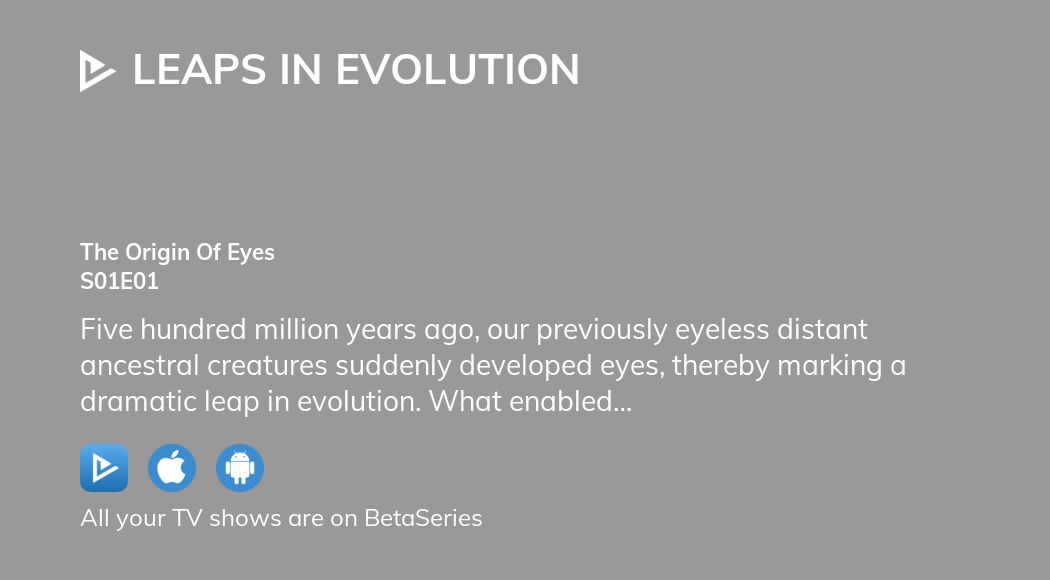 LEAPS IN EVOLUTION

The Origin Of Eyes
S01E01

Five hundred million years ago, our previously eyeless distant ancestral creatures suddenly developed eyes, thereby marking a dramatic leap in evolution. What enabled...

All your TV shows are on BetaSeries